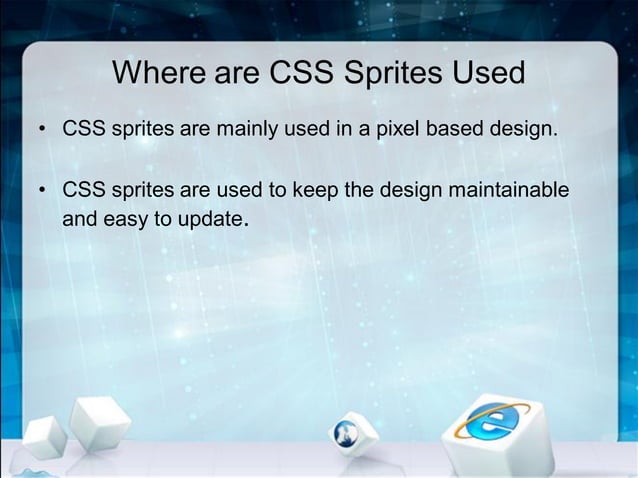 Where are CSS Sprites Used

• CSS sprites are mainly used in a pixel based design.

• CSS sprites are used to keep the design maintainable and easy to update.